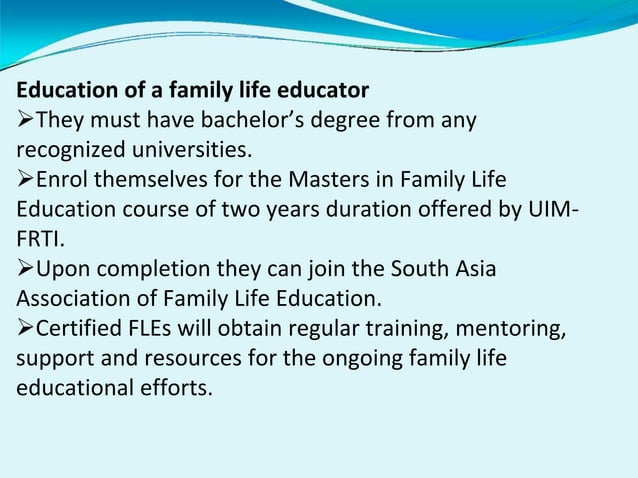 **Education of a family life educator**

➢They must have bachelor's degree from any recognized universities.

➢Enrol themselves for the Masters in Family Life Education course of two years duration offered by UIM-FRTI.

➢Upon completion they can join the South Asia Association of Family Life Education.

➢Certified FLEs will obtain regular training, mentoring, support and resources for the ongoing family life educational efforts.